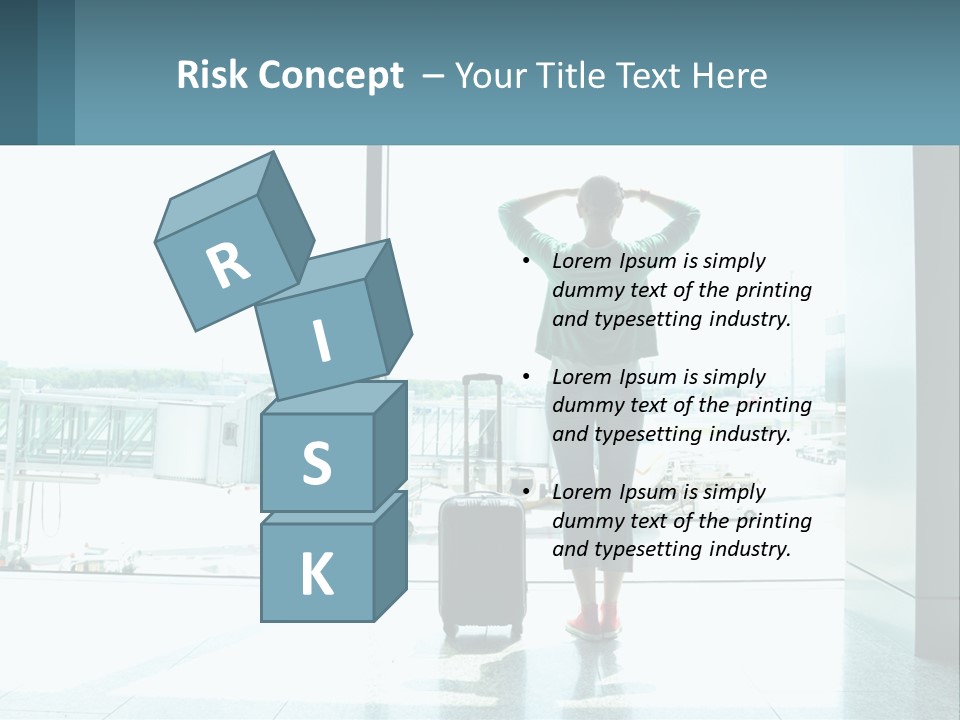 Risk Concept – Your Title Text Here

R
I
S
K

• Lorem Ipsum is simply dummy text of the printing and typesetting industry.

• Lorem Ipsum is simply dummy text of the printing and typesetting industry.

• Lorem Ipsum is simply dummy text of the printing and typesetting industry.